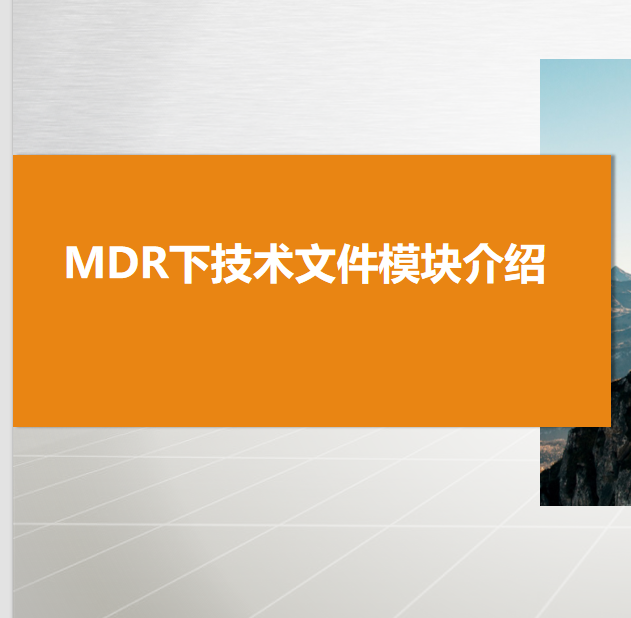 MDR下技术文件模块介绍